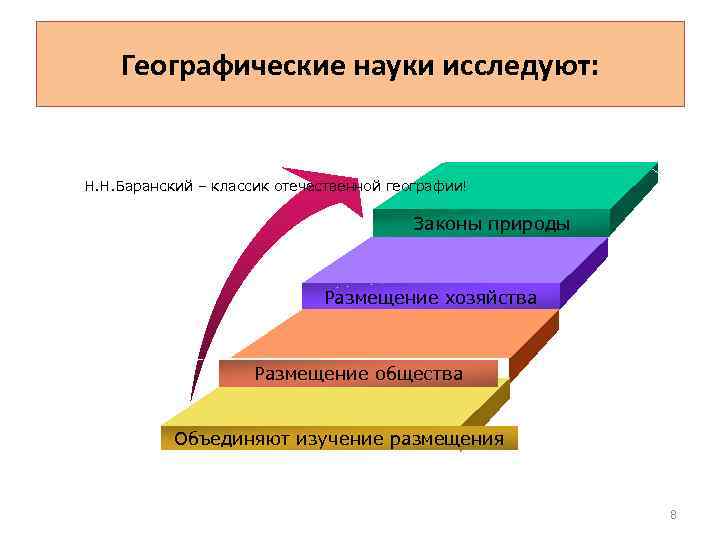 Географические науки исследуют:

Н.Н.Баранский – классик отечественной географии!

Законы природы

Размещение хозяйства

Размещение общества

Объединяют изучение размещения

8